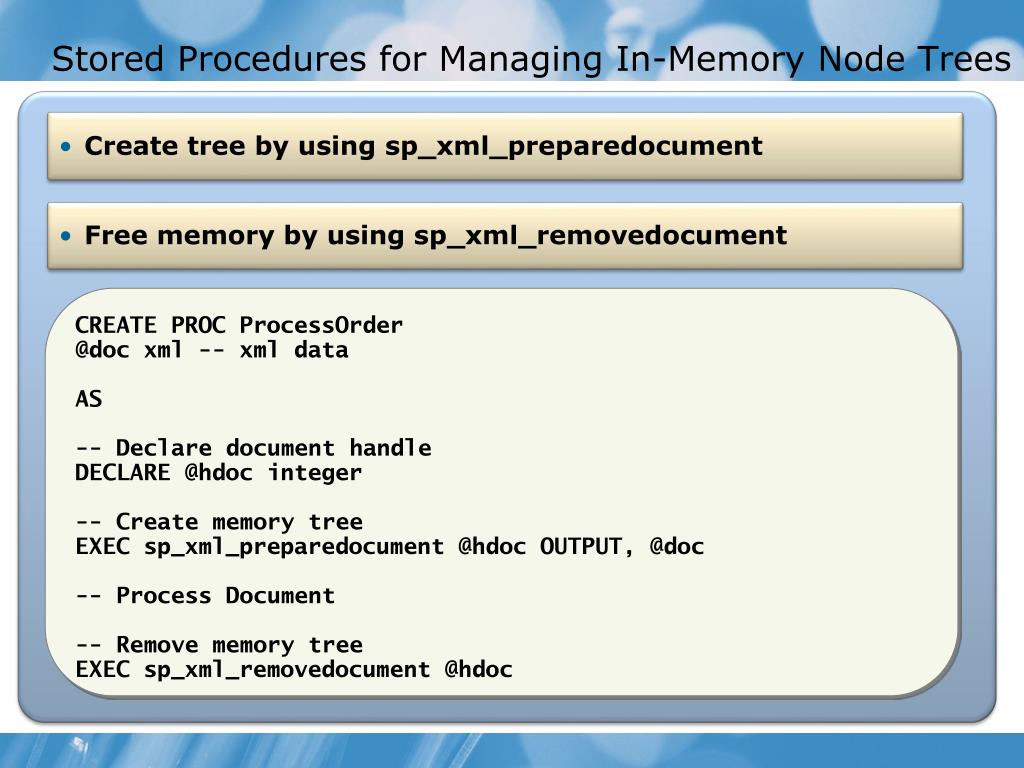 Stored Procedures for Managing In-Memory Node Trees

• Create tree by using sp_xml_preparedocument

• Free memory by using sp_xml_removedocument

CREATE PROC ProcessOrder
@doc xml -- xml data

AS

-- Declare document handle
DECLARE @hdoc integer

-- Create memory tree
EXEC sp_xml_preparedocument @hdoc OUTPUT, @doc

-- Process Document

-- Remove memory tree
EXEC sp_xml_removedocument @hdoc